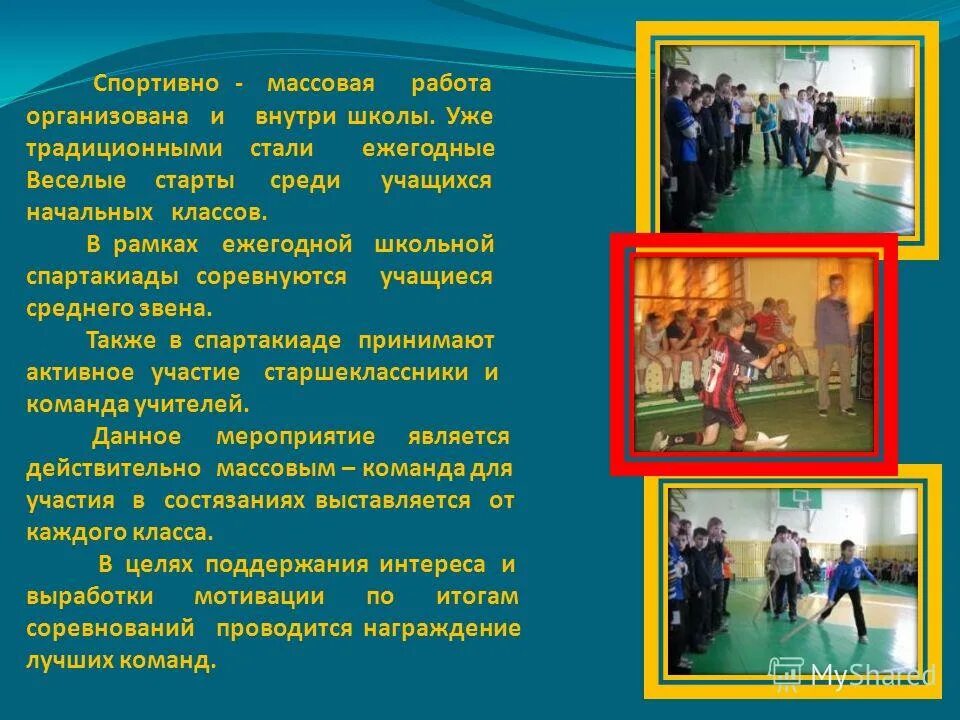 Спортивно - массовая работа организована и внутри школы. Уже традиционными стали ежегодные Веселые старты среди учащихся начальных классов.

В рамках ежегодной школьной спартакиады соревнуются учащиеся среднего звена.

Также в спартакиаде принимают активное участие старшеклассники и команда учителей.

Данное мероприятие является действительно массовым – команда для участия в состязаниях выставляется от каждого класса.

В целях поддержания интереса и выработки мотивации по итогам соревнований проводится награждение лучших команд.

MyShared